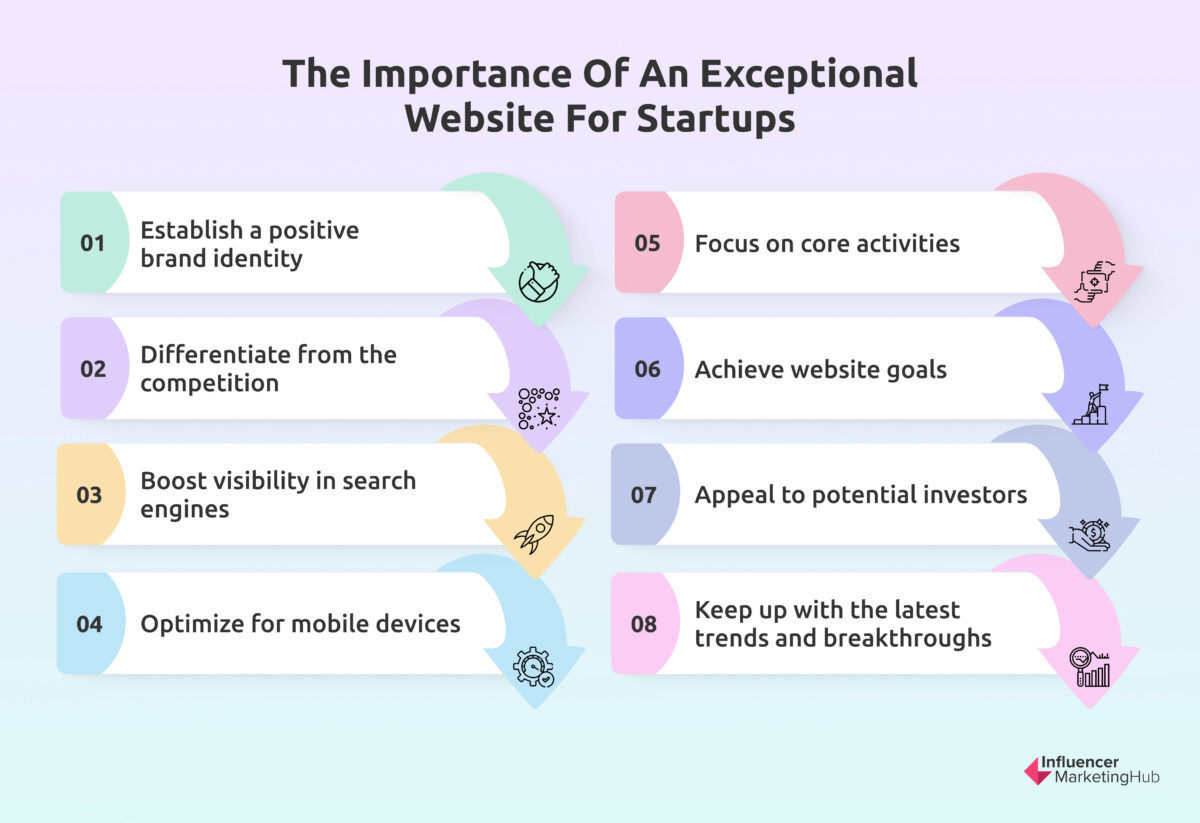 The Importance Of An Exceptional Website For Startups

01 Establish a positive brand identity

02 Differentiate from the competition

03 Boost visibility in search engines

04 Optimize for mobile devices

05 Focus on core activities

06 Achieve website goals

07 Appeal to potential investors

08 Keep up with the latest trends and breakthroughs

Influencer MarketingHub